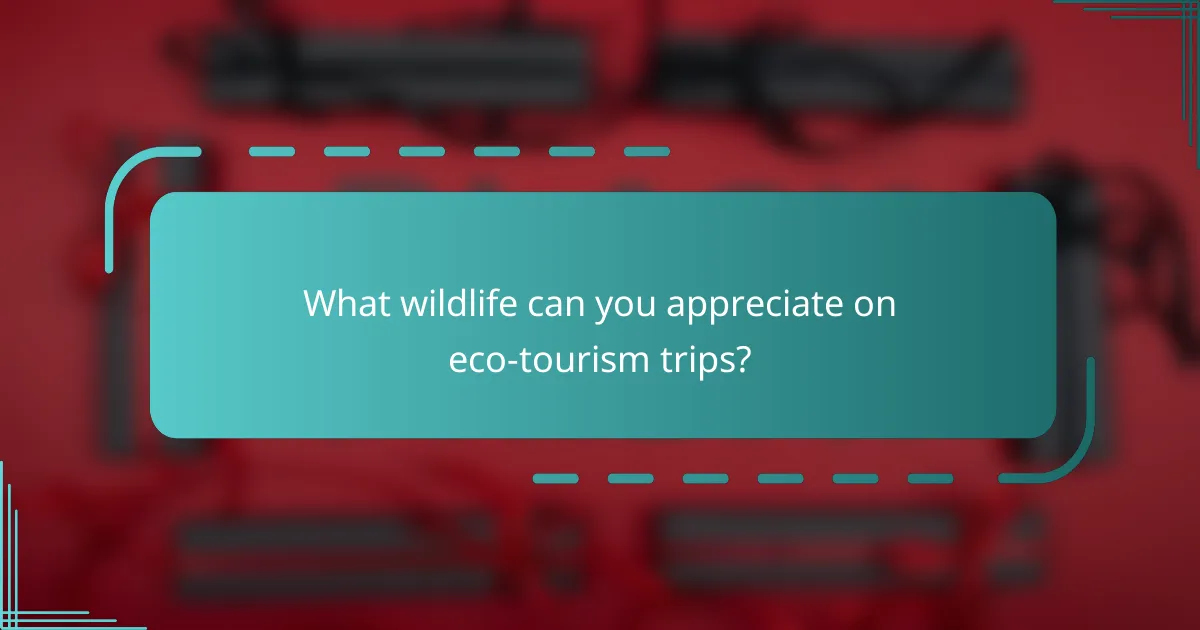 What wildlife can you appreciate on eco-tourism trips?